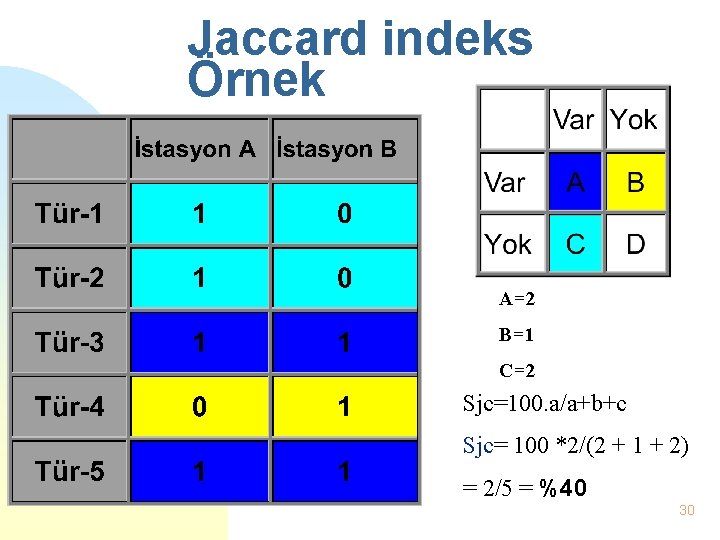 Jaccard indeks
Örnek

|  | İstasyon A | İstasyon B |
|---|---|---|
| Tür-1 | 1 | 0 |
| Tür-2 | 1 | 0 |
| Tür-3 | 1 | 1 |
| Tür-4 | 0 | 1 |
| Tür-5 | 1 | 1 |

|  | Var | Yok |
|---|---|---|
| Var | A | B |
| Yok | C | D |

A=2

B=1

C=2

Sjc=100.a/a+b+c

Sjc= 100 *2/(2 + 1 + 2)

= 2/5 = %40

30